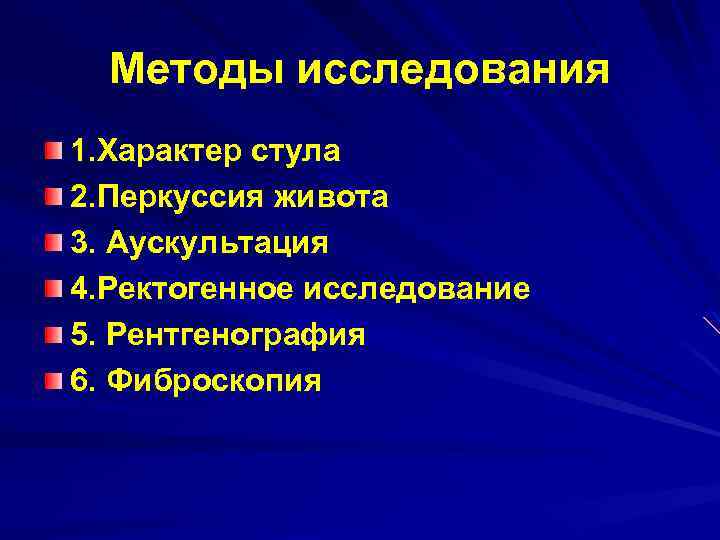 Методы исследования

1.Характер стула
2.Перкуссия живота
3. Аускультация
4.Ректогенное исследование
5. Рентгенография
6. Фиброскопия